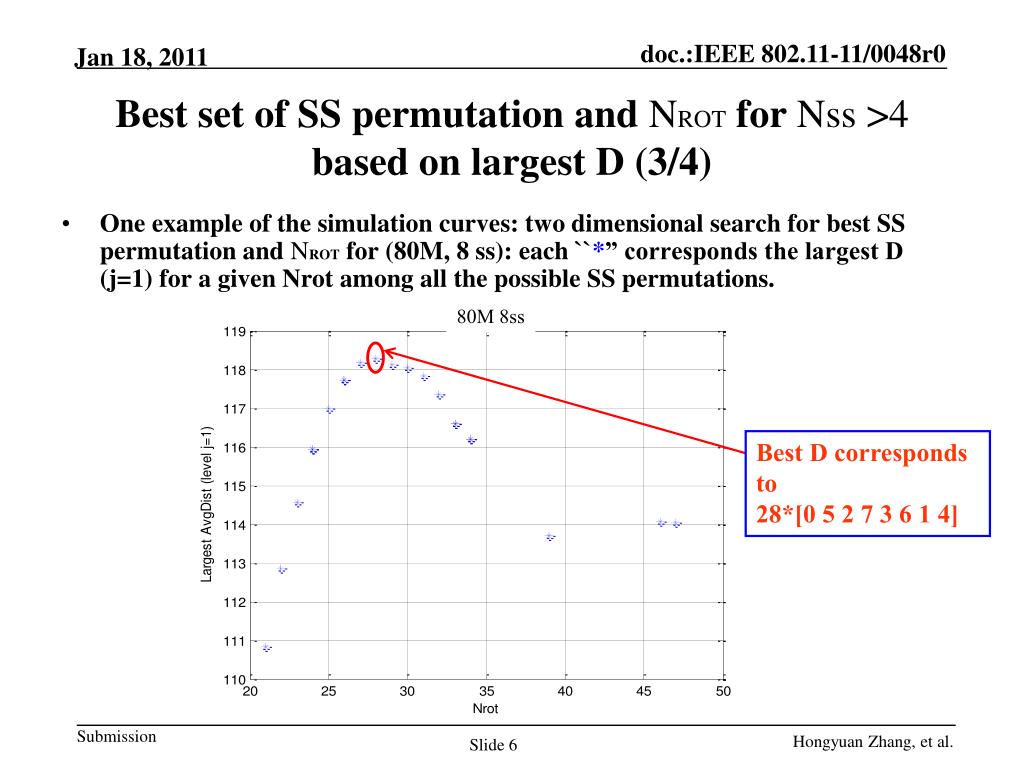 Jan 18, 2011

doc.:IEEE 802.11-11/0048r0

Best set of SS permutation and $N_{ROT}$ for $N_{SS}$ >4 based on largest D (3/4)

• One example of the simulation curves: two dimensional search for best SS permutation and $N_{ROT}$ for (80M, 8 ss): each ``*” corresponds the largest D (j=1) for a given Nrot among all the possible SS permutations.

80M 8ss

119
118
117
116
115
114
113
112
111
110

Largest AvgDist (level j=1)

20 25 30 35 40 45 50

Nrot

Best D corresponds to 28*[0 5 2 7 3 6 1 4]

Submission

Slide 6

Hongyuan Zhang, et al.